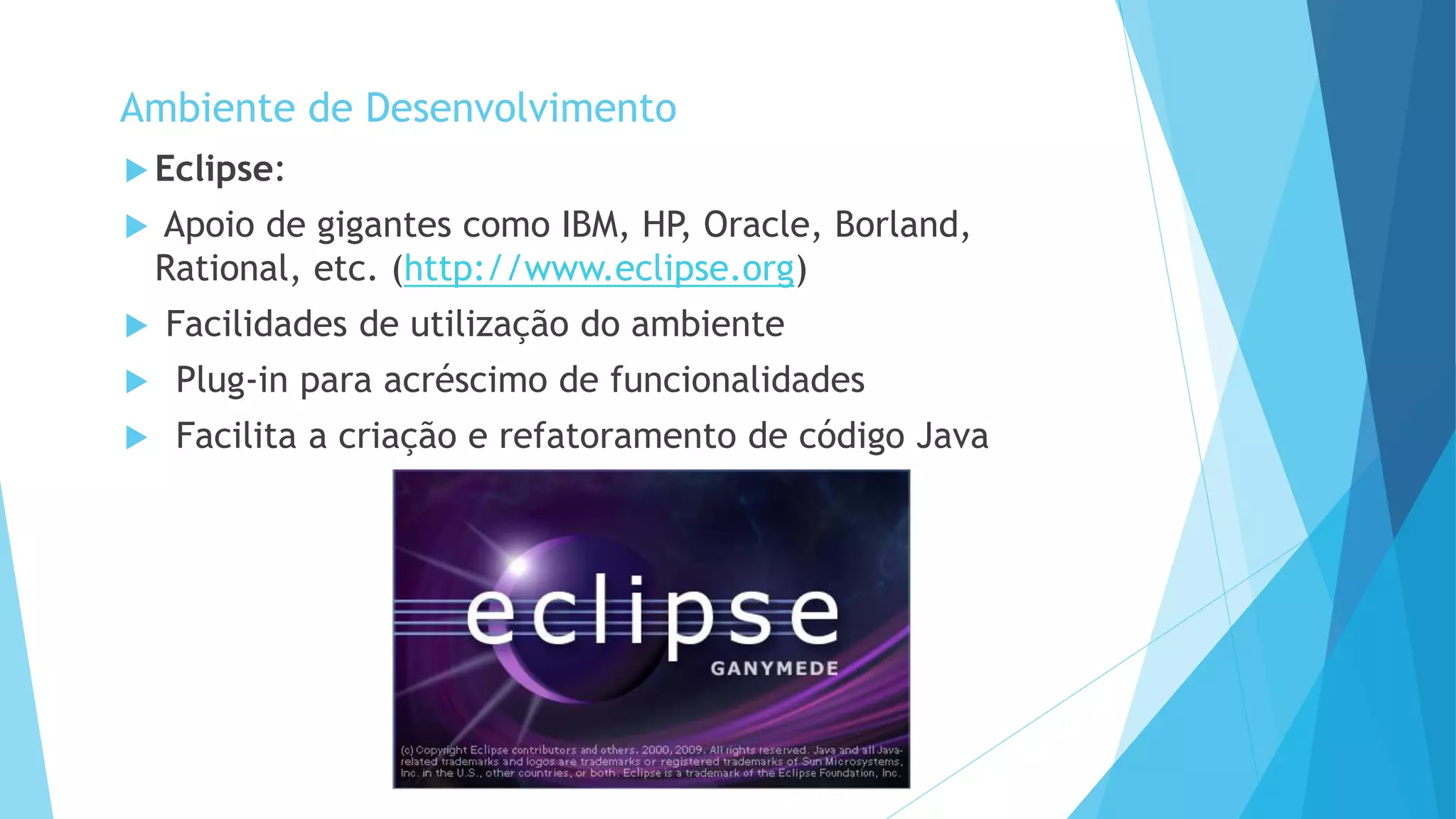 Ambiente de Desenvolvimento

Eclipse:

Apoio de gigantes como IBM, HP, Oracle, Borland, Rational, etc. (http://www.eclipse.org)

Facilidades de utilização do ambiente

Plug-in para acréscimo de funcionalidades

Facilita a criação e refatoramento de código Java

eclipse
GANYMEDE

(c) Copyright Eclipse contributors and others. 2000, 2009. All rights reserved. Java and all Java-related trademarks and logos are trademarks or registered trademarks of Sun Microsystems, Inc. in the U.S., other countries, or both. Eclipse is a trademark of the Eclipse Foundation, Inc.